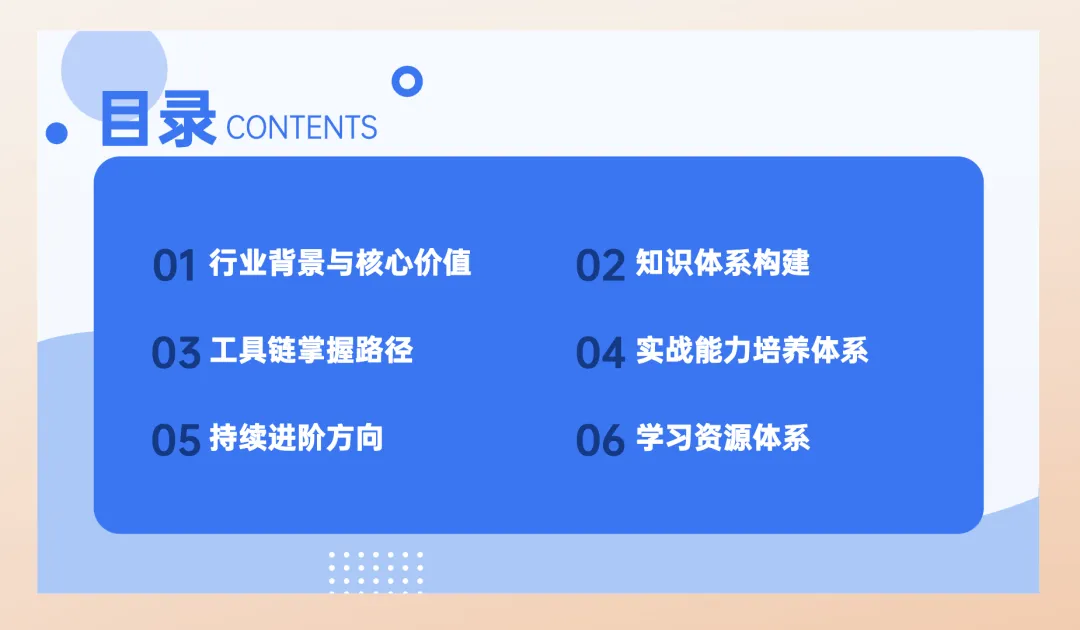 目录 CONTENTS

01 行业背景与核心价值

02 知识体系构建

03 工具链掌握路径

04 实战能力培养体系

05 持续进阶方向

06 学习资源体系